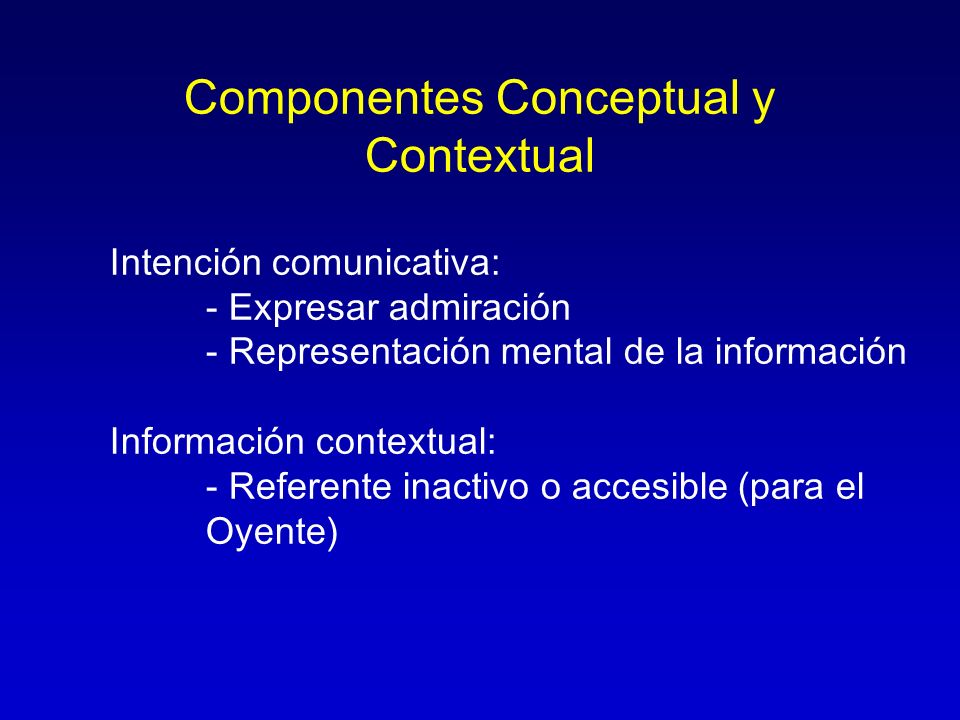 Componentes Conceptual y Contextual

Intención comunicativa:
- Expresar admiración
- Representación mental de la información

Información contextual:
- Referente inactivo o accesible (para el Oyente)